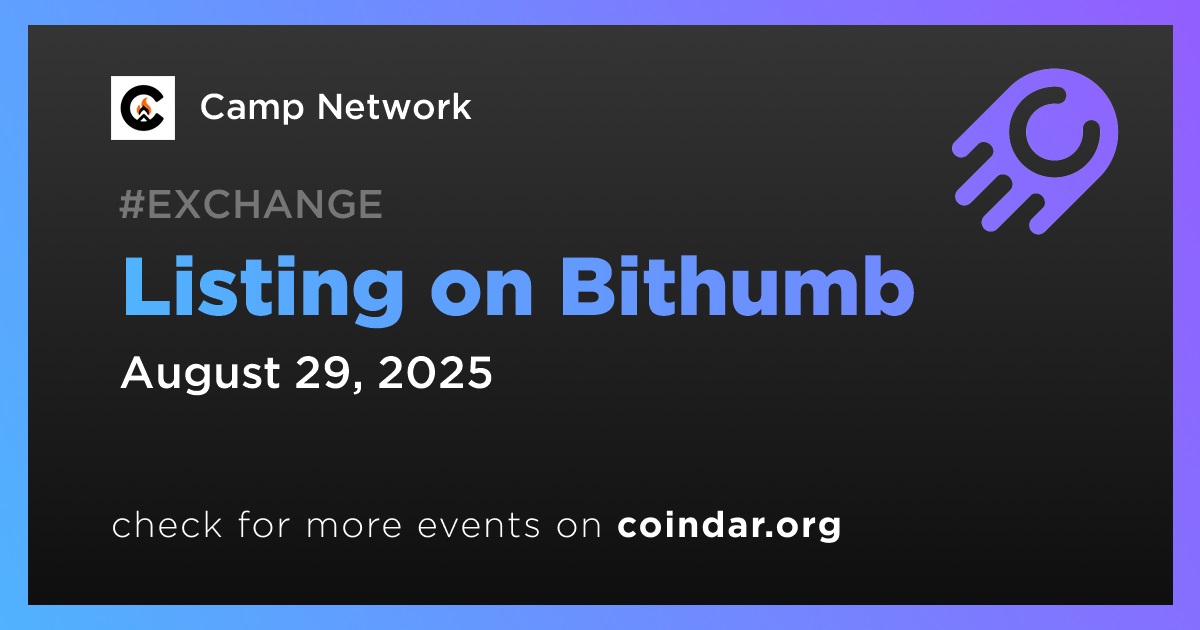 Camp Network

#EXCHANGE

Listing on Bithumb

August 29, 2025

check for more events on coindar.org